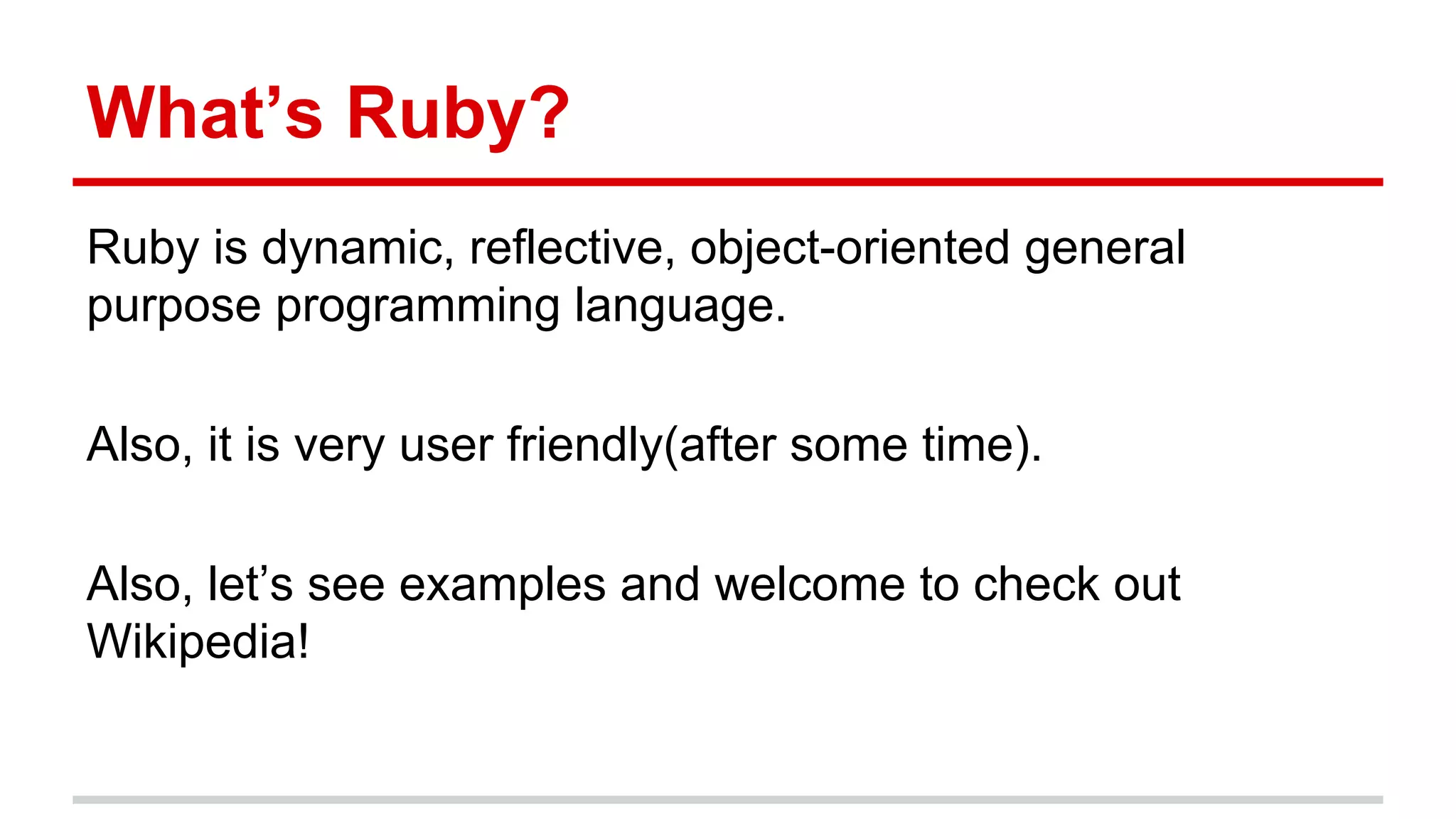 What’s Ruby?

Ruby is dynamic, reflective, object-oriented general purpose programming language.

Also, it is very user friendly(after some time).

Also, let’s see examples and welcome to check out Wikipedia!